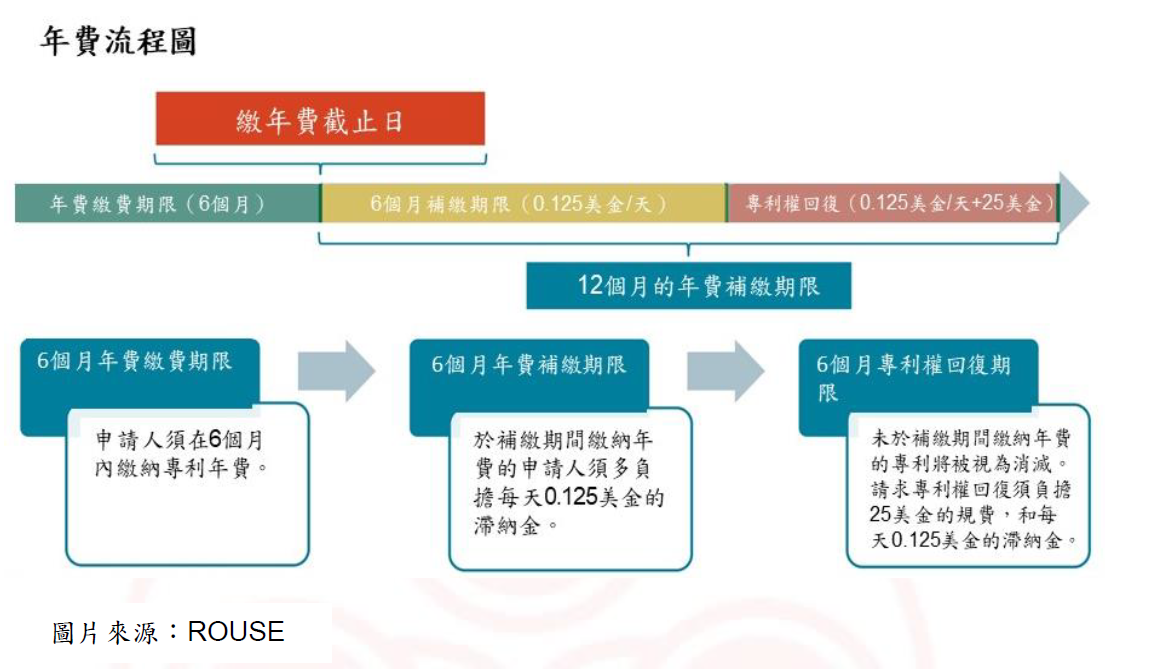 年費流程圖

繳年費截止日

年費繳費期限（6個月）

6個月補繳期限（0.125美金/天）

專利權回復（0.125美金/天+25美金）

12個月的年費補繳期限

6個月年費繳費期限

申請人須在6個月內繳納專利年費。

6個月年費補繳期限

於補繳期間繳納年費的申請人須多負擔每天0.125美金的滯納金。

6個月專利權回復期限

未於補繳期間繳納年費的專利將被視為消滅。請求專利權回復須負擔25美金的規費，和每天0.125美金的滯納金。

圖片來源：ROUSE